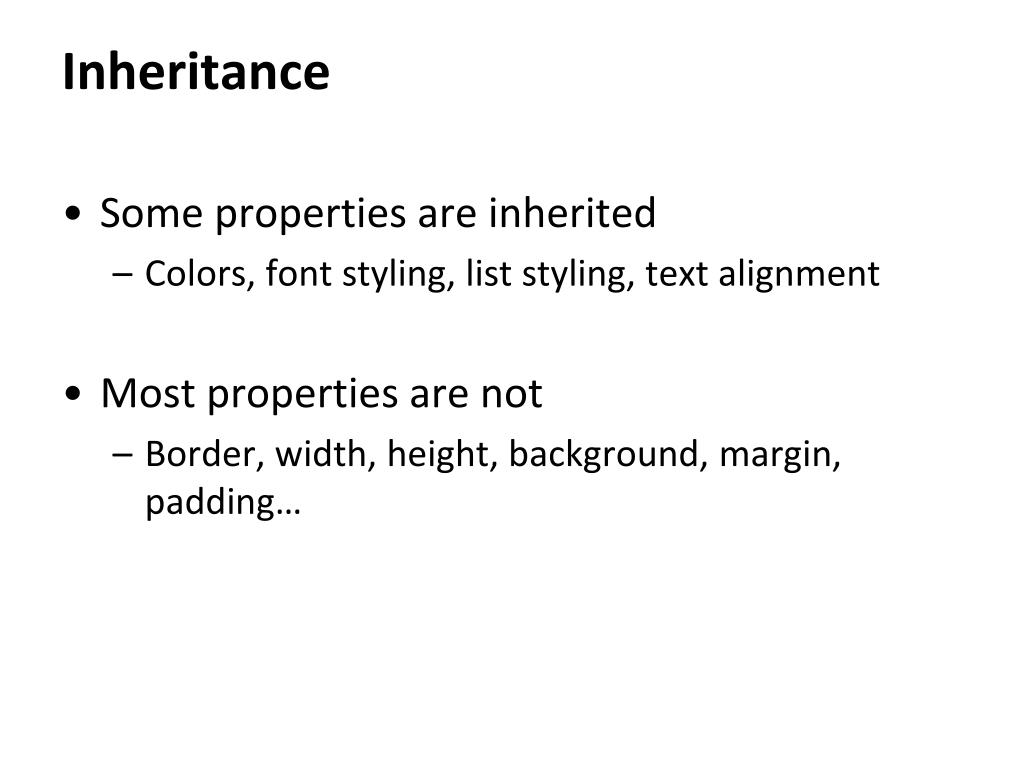 Inheritance

• Some properties are inherited
– Colors, font styling, list styling, text alignment

• Most properties are not
– Border, width, height, background, margin, padding…